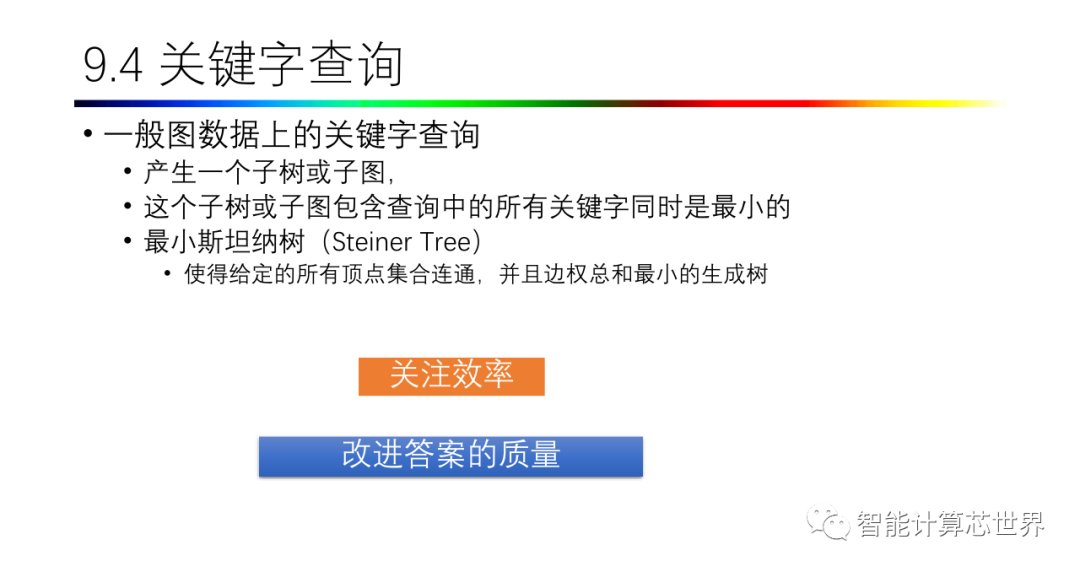 9.4 关键字查询

• 一般图数据上的关键字查询
  • 产生一个子树或子图，
  • 这个子树或子图包含查询中的所有关键字同时是最小的
  • 最小斯坦纳树（Steiner Tree）
    • 使得给定的所有顶点集合连通，并且边权总和最小的生成树

关注效率

改进答案的质量

智能计算芯世界